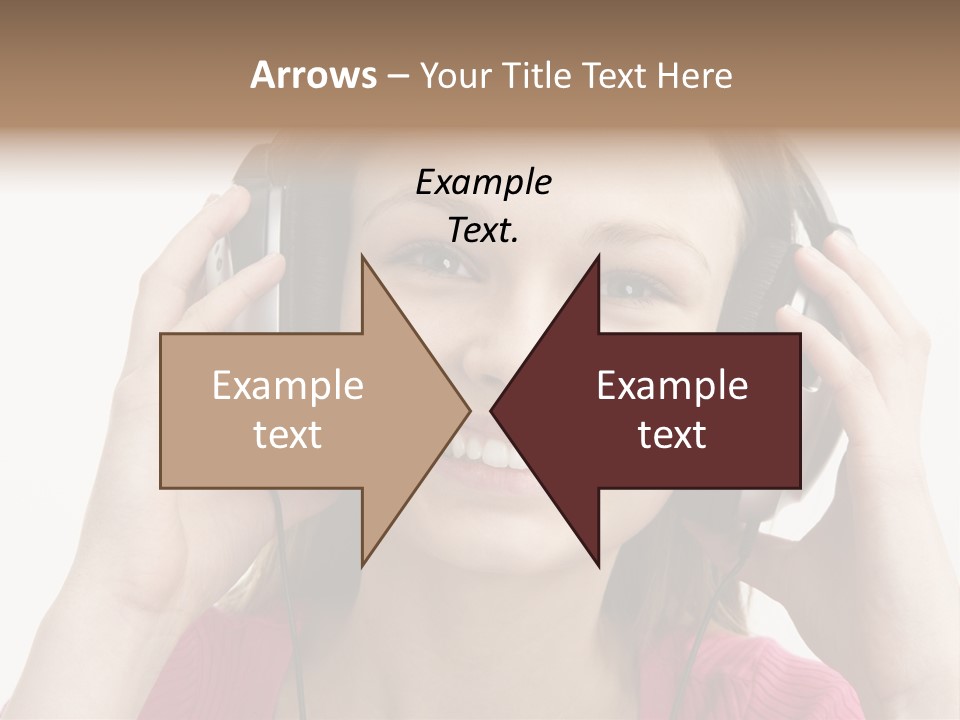 Arrows – Your Title Text Here

Example Text.

Example text

Example text